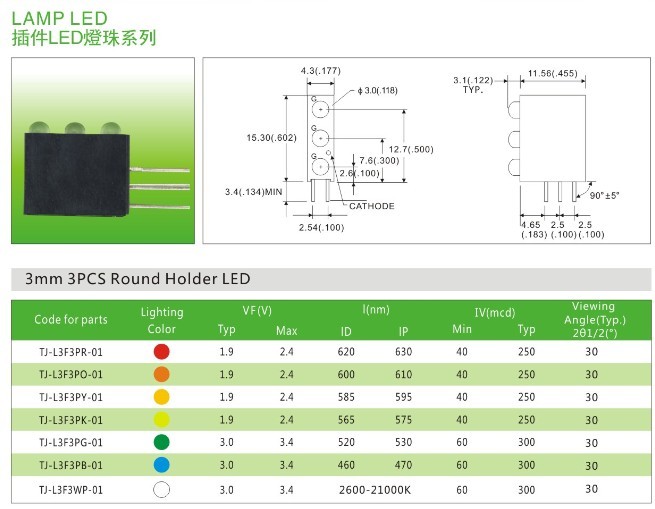 LAMP LED
插件LED燈珠系列

4.3(.177)
$\phi$ 3.0(.118)
G
G
G
15.30(.602)
12.7(.500)
7.6(.300)
2.6(.100)
3.4(.134)MIN
CATHODE
2.54(.100)

3.1(.122)
TYP.
11.56(.455)
90°±5°
4.65 (.183)
2.5 (.100)
2.5 (.100)

3mm 3PCS Round Holder LED

| Code for parts | Lighting Color | VF(V) Typ | VF(V) Max | l(nm) ID | l(nm) IP | IV(mcd) Min | IV(mcd) Typ | Viewing Angle(Typ.) 2θ1/2(°) |
|---|---|---|---|---|---|---|---|---|
| TJ-L3F3PR-01 | | 1.9 | 2.4 | 620 | 630 | 40 | 250 | 30 |
| TJ-L3F3PO-01 | | 1.9 | 2.4 | 600 | 610 | 40 | 250 | 30 |
| TJ-L3F3PY-01 | | 1.9 | 2.4 | 585 | 595 | 40 | 250 | 30 |
| TJ-L3F3PK-01 | | 1.9 | 2.4 | 565 | 575 | 40 | 250 | 30 |
| TJ-L3F3PG-01 | | 3.0 | 3.4 | 520 | 530 | 60 | 300 | 30 |
| TJ-L3F3PB-01 | | 3.0 | 3.4 | 460 | 470 | 60 | 300 | 30 |
| TJ-L3F3WP-01 | | 3.0 | 3.4 | 2600-21000K | | 60 | 300 | 30 |